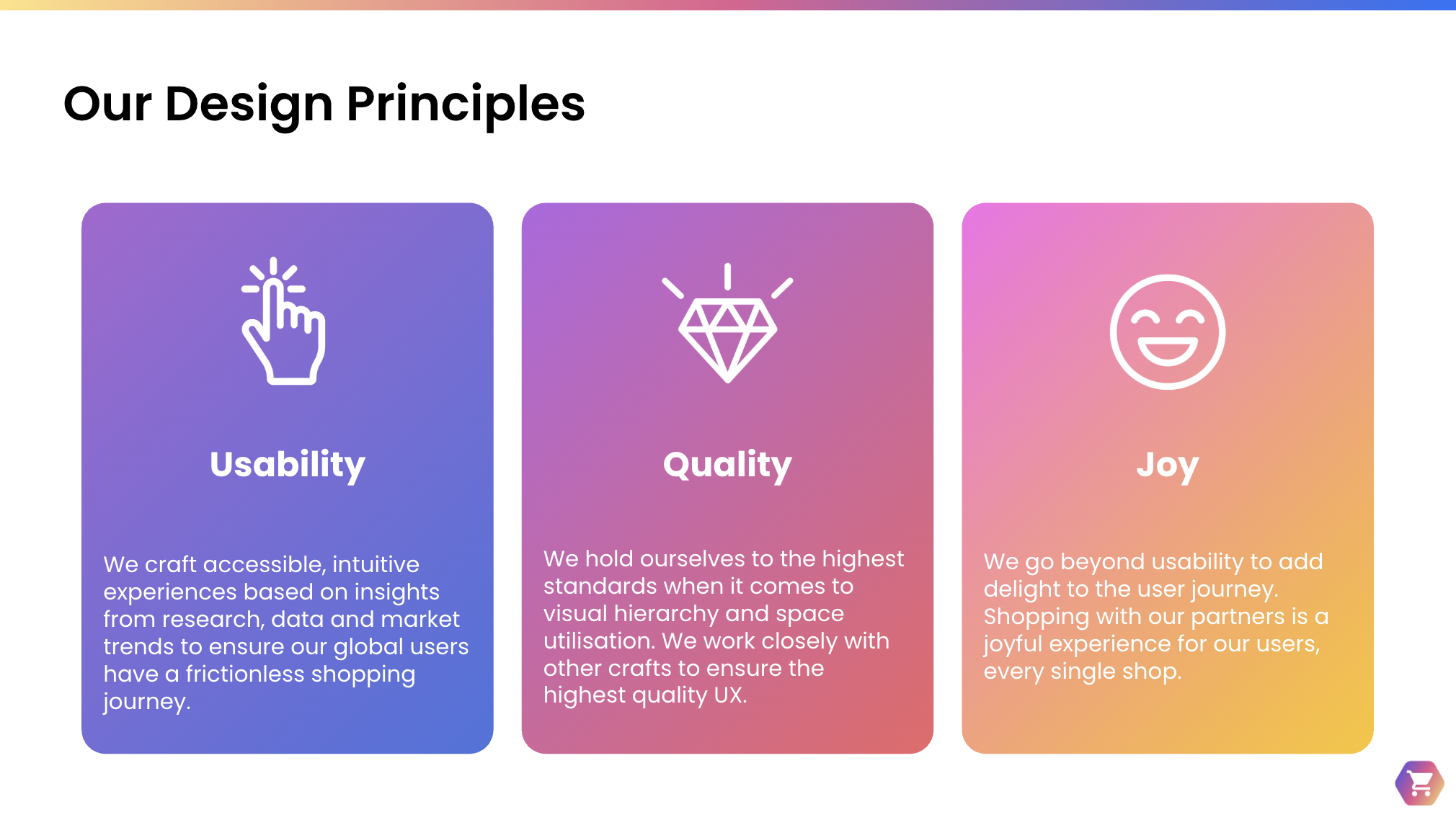 Our Design Principles

Usability

We craft accessible, intuitive experiences based on insights from research, data and market trends to ensure our global users have a frictionless shopping journey.

Quality

We hold ourselves to the highest standards when it comes to visual hierarchy and space utilisation. We work closely with other crafts to ensure the highest quality UX.

Joy

We go beyond usability to add delight to the user journey. Shopping with our partners is a joyful experience for our users, every single shop.